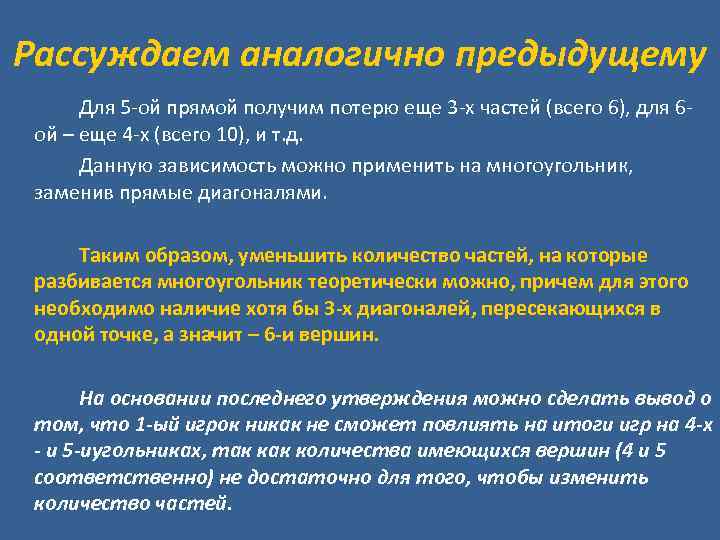 Рассуждаем аналогично предыдущему

Для 5-ой прямой получим потерю еще 3-х частей (всего 6), для 6-ой – еще 4-х (всего 10), и т.д.

Данную зависимость можно применить на многоугольник, заменив прямые диагоналями.

Таким образом, уменьшить количество частей, на которые разбивается многоугольник теоретически можно, причем для этого необходимо наличие хотя бы 3-х диагоналей, пересекающихся в одной точке, а значит – 6-и вершин.

На основании последнего утверждения можно сделать вывод о том, что 1-ый игрок никак не сможет повлиять на итоги игр на 4-х - и 5-иугольниках, так как количества имеющихся вершин (4 и 5 соответственно) не достаточно для того, чтобы изменить количество частей.